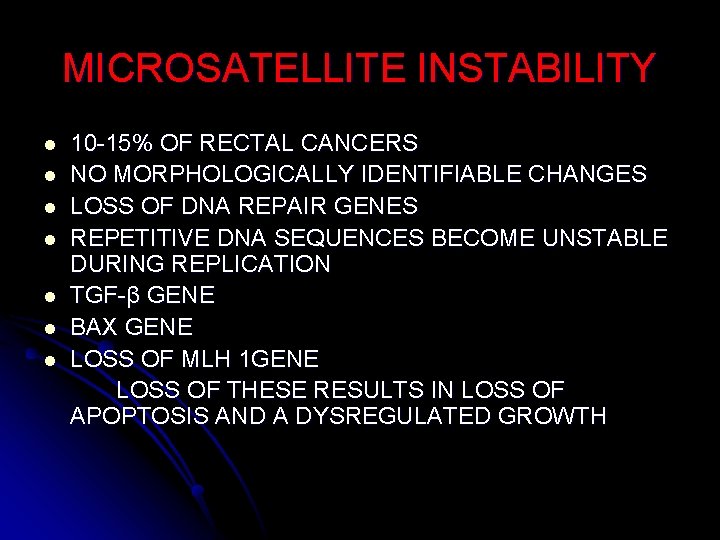 MICROSATELLITE INSTABILITY

- 10-15% OF RECTAL CANCERS
- NO MORPHOLOGICALLY IDENTIFIABLE CHANGES
- LOSS OF DNA REPAIR GENES
- REPETITIVE DNA SEQUENCES BECOME UNSTABLE DURING REPLICATION
- TGF-β GENE
- BAX GENE
- LOSS OF MLH 1GENE

LOSS OF THESE RESULTS IN LOSS OF APOPTOSIS AND A DYSREGULATED GROWTH